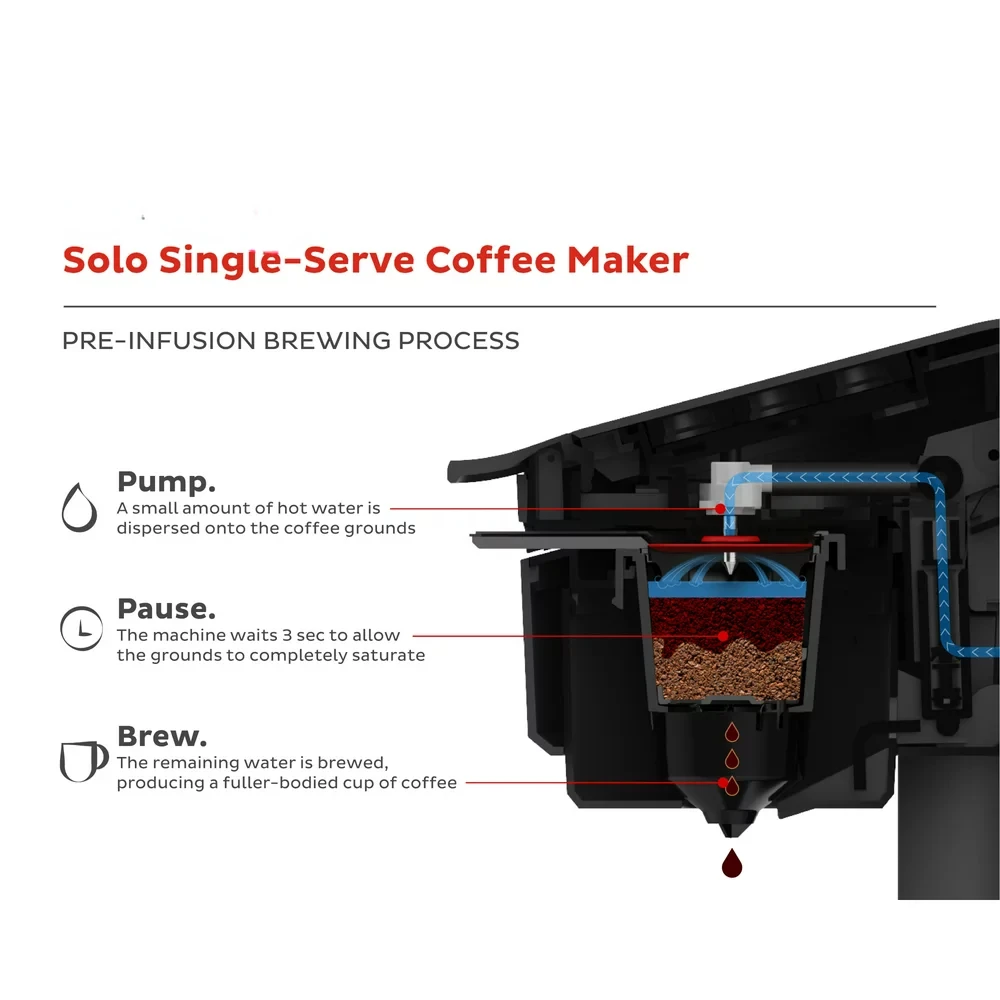 Solo Single-Serve Coffee Maker

PRE-INFUSION BREWING PROCESS

Pump.
A small amount of hot water is dispersed onto the coffee grounds

Pause.
The machine waits 3 sec to allow the grounds to completely saturate

Brew.
The remaining water is brewed, producing a fuller-bodied cup of coffee